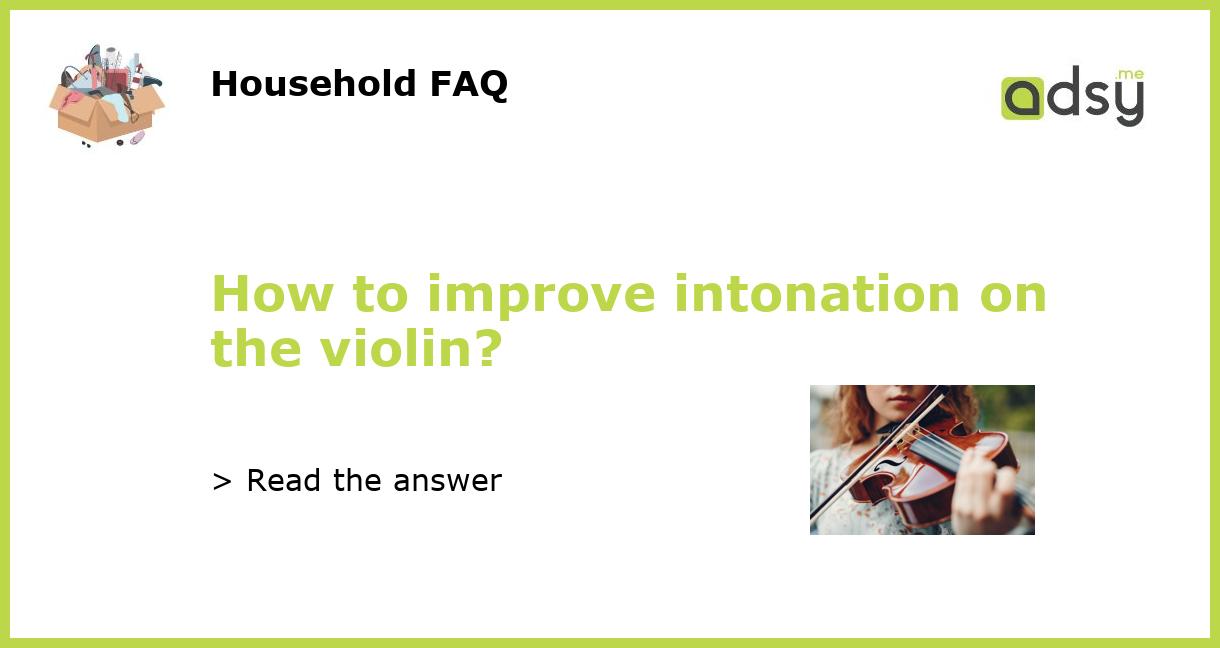 Household FAQ

adsy.me

How to improve intonation on the violin?

> Read the answer